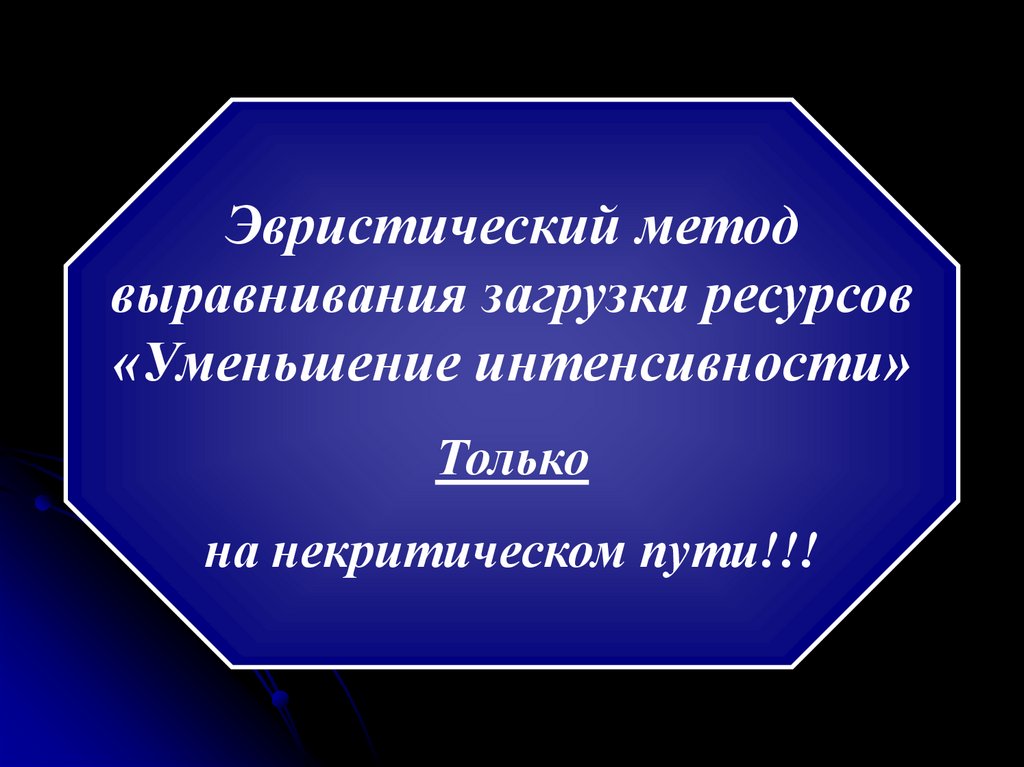 Эвристический метод выравнивания загрузки ресурсов «Уменьшение интенсивности»

Только

на некритическом пути!!!